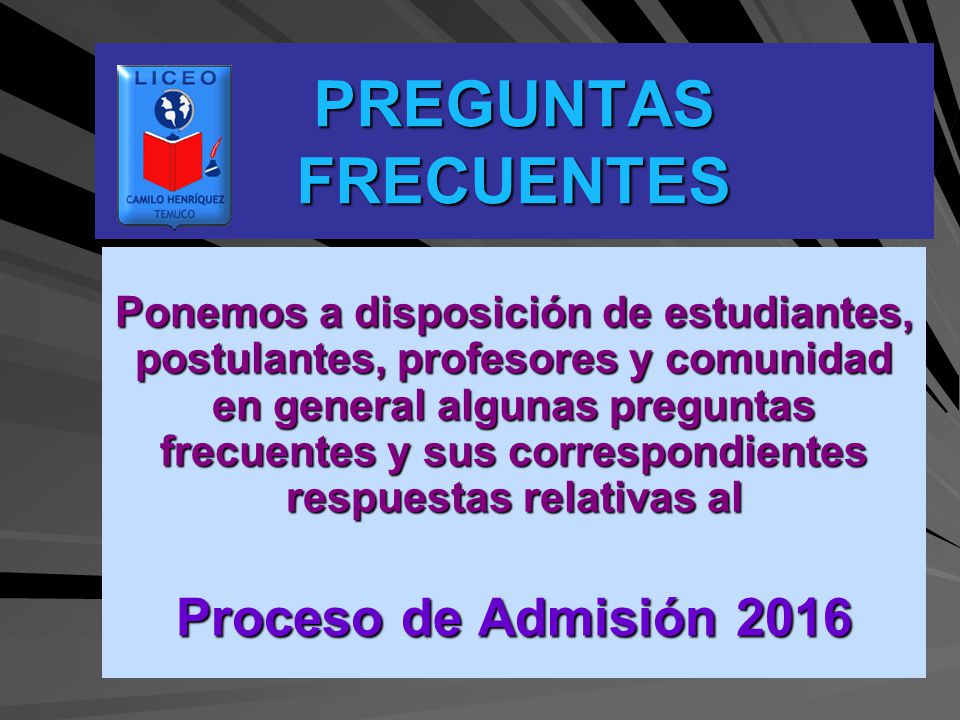 LICEO
CAMILO HENRÍQUEZ
TEMUCO

PREGUNTAS FRECUENTES

Ponemos a disposición de estudiantes, postulantes, profesores y comunidad en general algunas preguntas frecuentes y sus correspondientes respuestas relativas al

Proceso de Admisión 2016